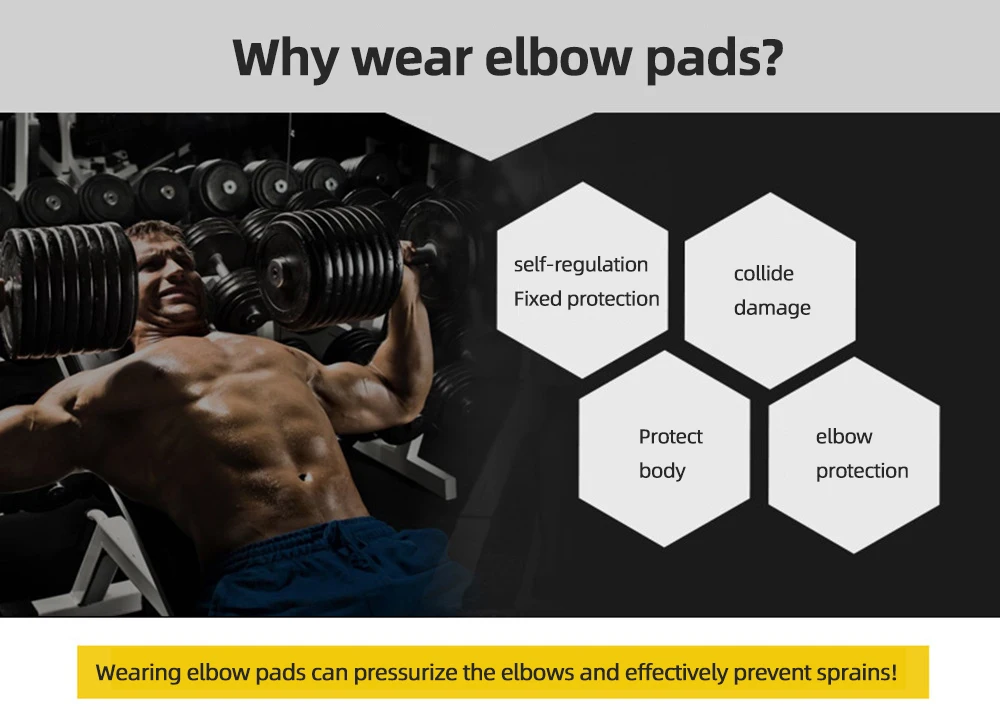 Why wear elbow pads?

self-regulation
Fixed protection

collide
damage

Protect
body

elbow
protection

Wearing elbow pads can pressurize the elbows and effectively prevent sprains!